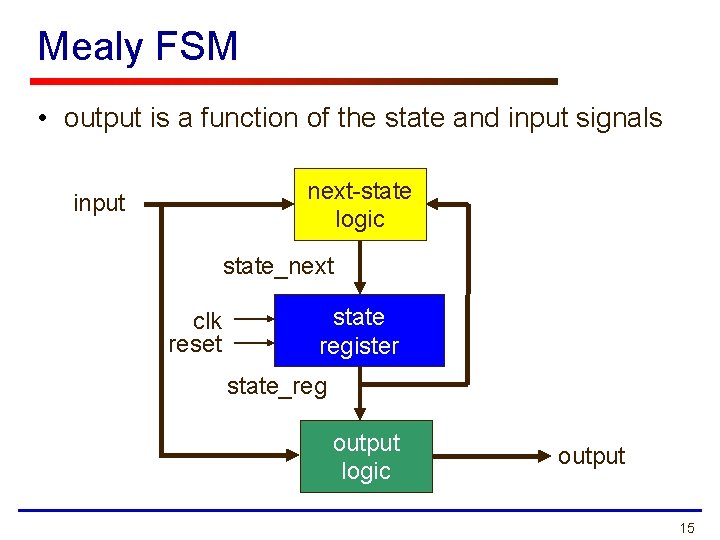 Mealy FSM

• output is a function of the state and input signals

input

next-state logic

state_next

clk
reset

state register

state_reg

output logic

output

15